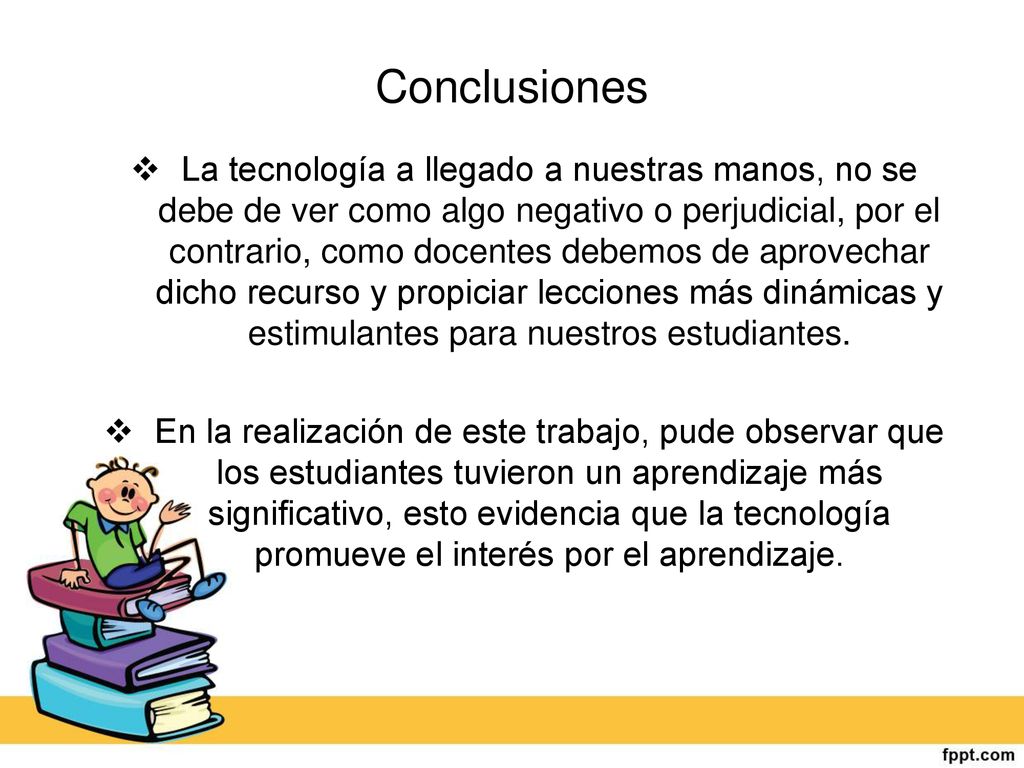 Conclusiones

❖ La tecnología a llegado a nuestras manos, no se debe de ver como algo negativo o perjudicial, por el contrario, como docentes debemos de aprovechar dicho recurso y propiciar lecciones más dinámicas y estimulantes para nuestros estudiantes.

❖ En la realización de este trabajo, pude observar que los estudiantes tuvieron un aprendizaje más significativo, esto evidencia que la tecnología promueve el interés por el aprendizaje.

fppt.com